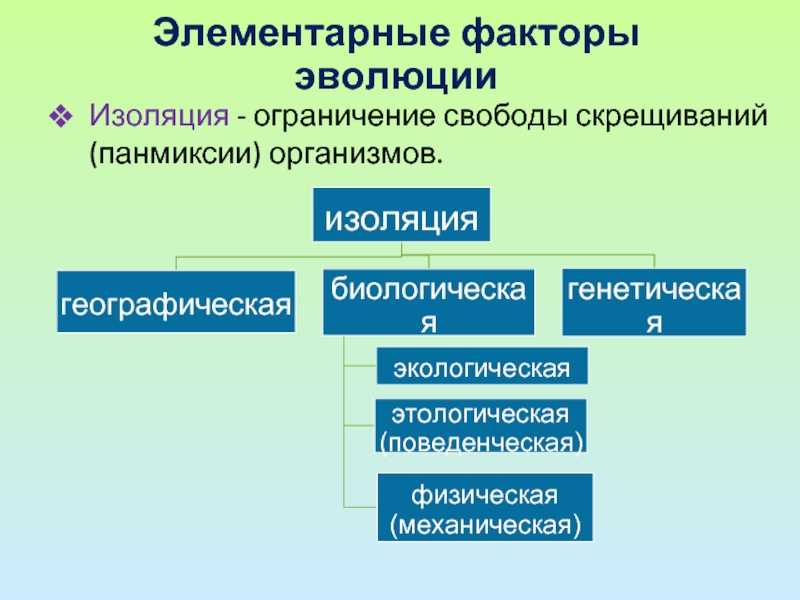 Элементарные факторы эволюции

❖ Изоляция - ограничение свободы скрещиваний (панмиксии) организмов.

изоляция

географическая

биологическая

генетическая

экологическая

этологическая (поведенческая)

физическая (механическая)